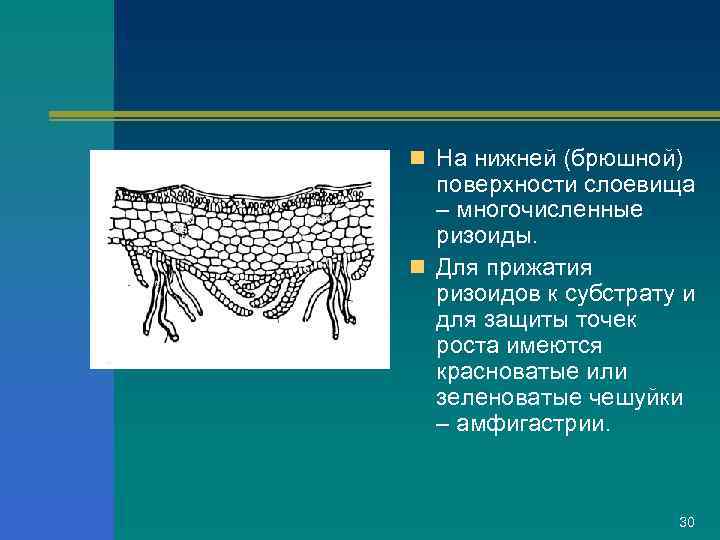 На нижней (брюшной) поверхности слоевища – многочисленные ризоиды.

Для прижатия ризоидов к субстрату и для защиты точек роста имеются красноватые или зеленоватые чешуйки – амфигастрии.

30